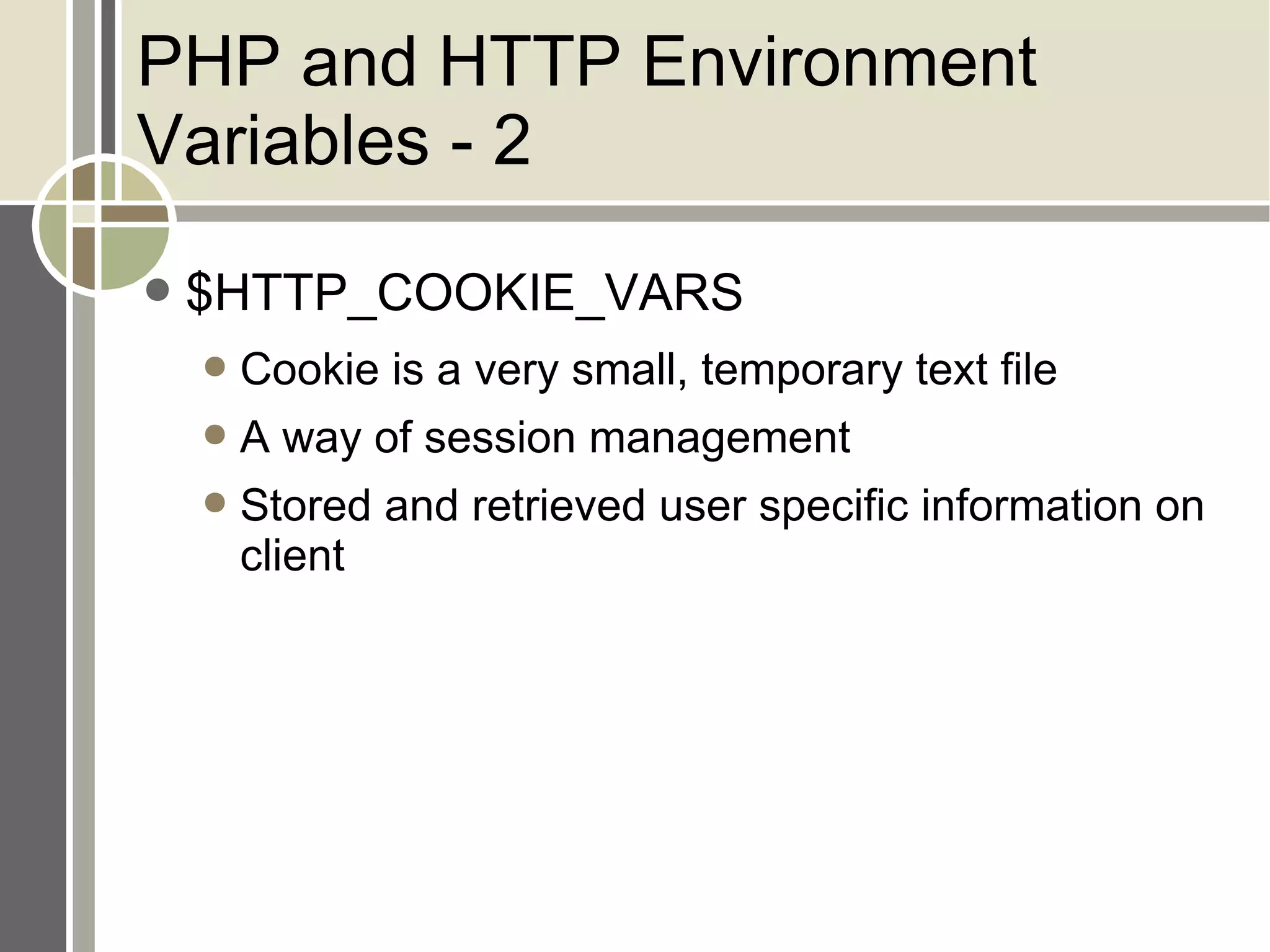 PHP and HTTP Environment Variables - 2

- \$HTTP_COOKIE_VARS
  - Cookie is a very small, temporary text file
  - A way of session management
  - Stored and retrieved user specific information on client